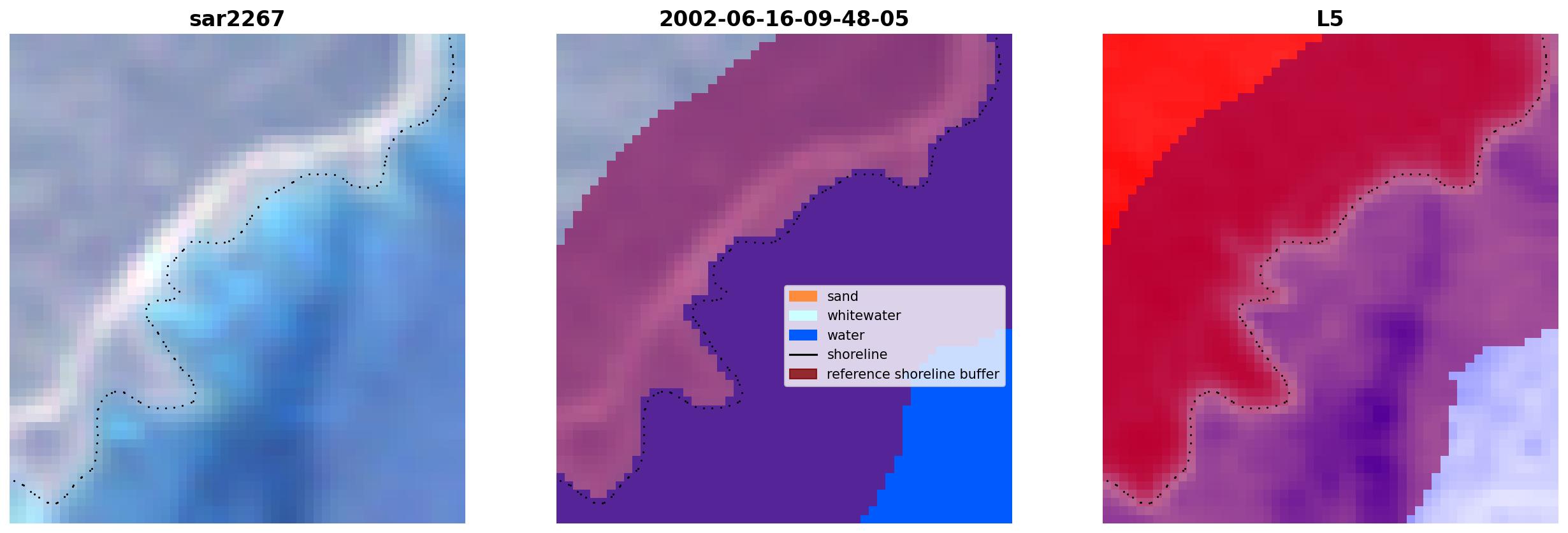 sar2267

2002-06-16-09-48-05

sand
whitewater
water
shoreline
reference shoreline buffer

L5